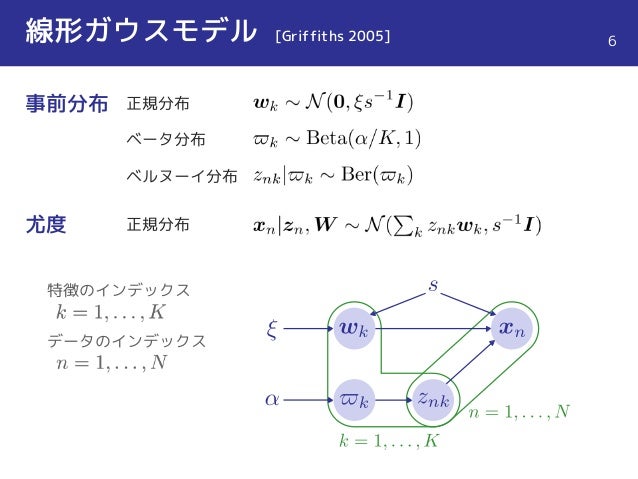 線形ガウスモデル [Griffiths 2005]

6

事前分布 正規分布 $\boldsymbol{w}_k \sim \mathcal{N}(\boldsymbol{0}, \xi s^{-1} \boldsymbol{I})$

ベータ分布 $\varpi_k \sim \mathrm{Beta}(\alpha/K, 1)$

ベルヌーイ分布 $z_{nk}|\varpi_k \sim \mathrm{Ber}(\varpi_k)$

尤度 正規分布 $\boldsymbol{x}_n|\boldsymbol{z}_n, \boldsymbol{W} \sim \mathcal{N}(\sum_k z_{nk}\boldsymbol{w}_k, s^{-1}\boldsymbol{I})$

特徴のインデックス
$k = 1, \ldots, K$

データのインデックス
$n = 1, \ldots, N$

$s$

$\xi$

$\boldsymbol{w}_k$

$\boldsymbol{x}_n$

$\alpha$

$\varpi_k$

$z_{nk}$

$n = 1, \ldots, N$

$k = 1, \ldots, K$